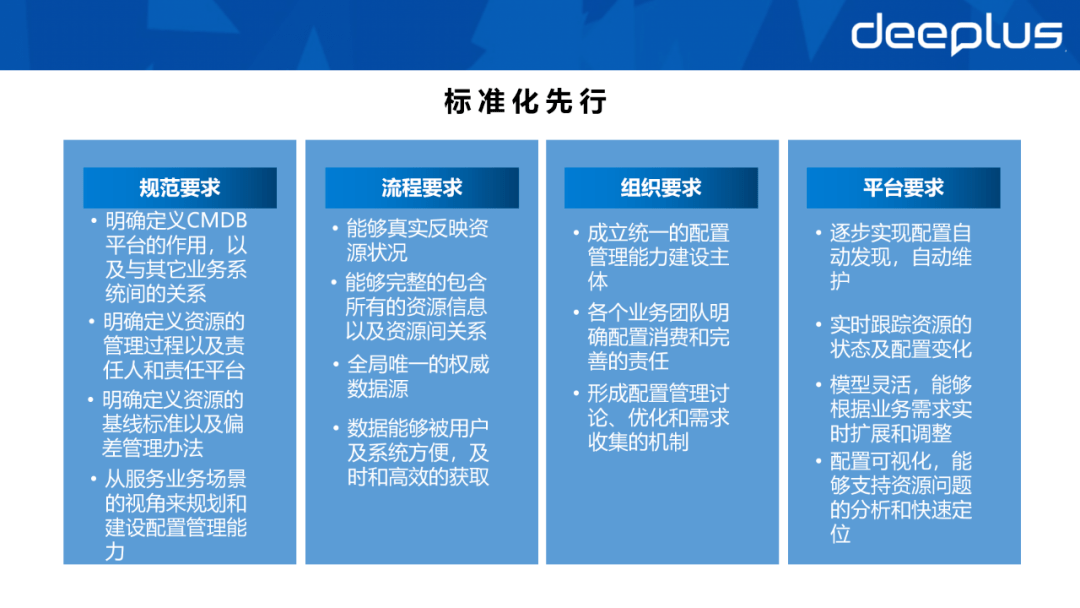 deeplus

标准化先行

规范要求

• 明确定义CMDB平台的作用，以及与其它业务系统间的关系
• 明确定义资源的管理过程以及责任人和责任平台
• 明确定义资源的基线标准以及偏差管理办法
• 从服务业务场景的视角来规划和建设配置管理能力

流程要求

• 能够真实反映资源状况
• 能够完整的包含所有的资源信息以及资源间关系
• 全局唯一的权威数据源
• 数据能够被用户及系统方便，及时和高效的获取

组织要求

• 成立统一的配置管理能力建设主体
• 各个业务团队明确配置消费和完善的责任
• 形成配置管理讨论、优化和需求收集的机制

平台要求

• 逐步实现配置自动发现，自动维护
• 实时跟踪资源的状态及配置变化
• 模型灵活，能够根据业务需求实时扩展和调整
• 配置可视化，能够支持资源问题的分析和快速定位